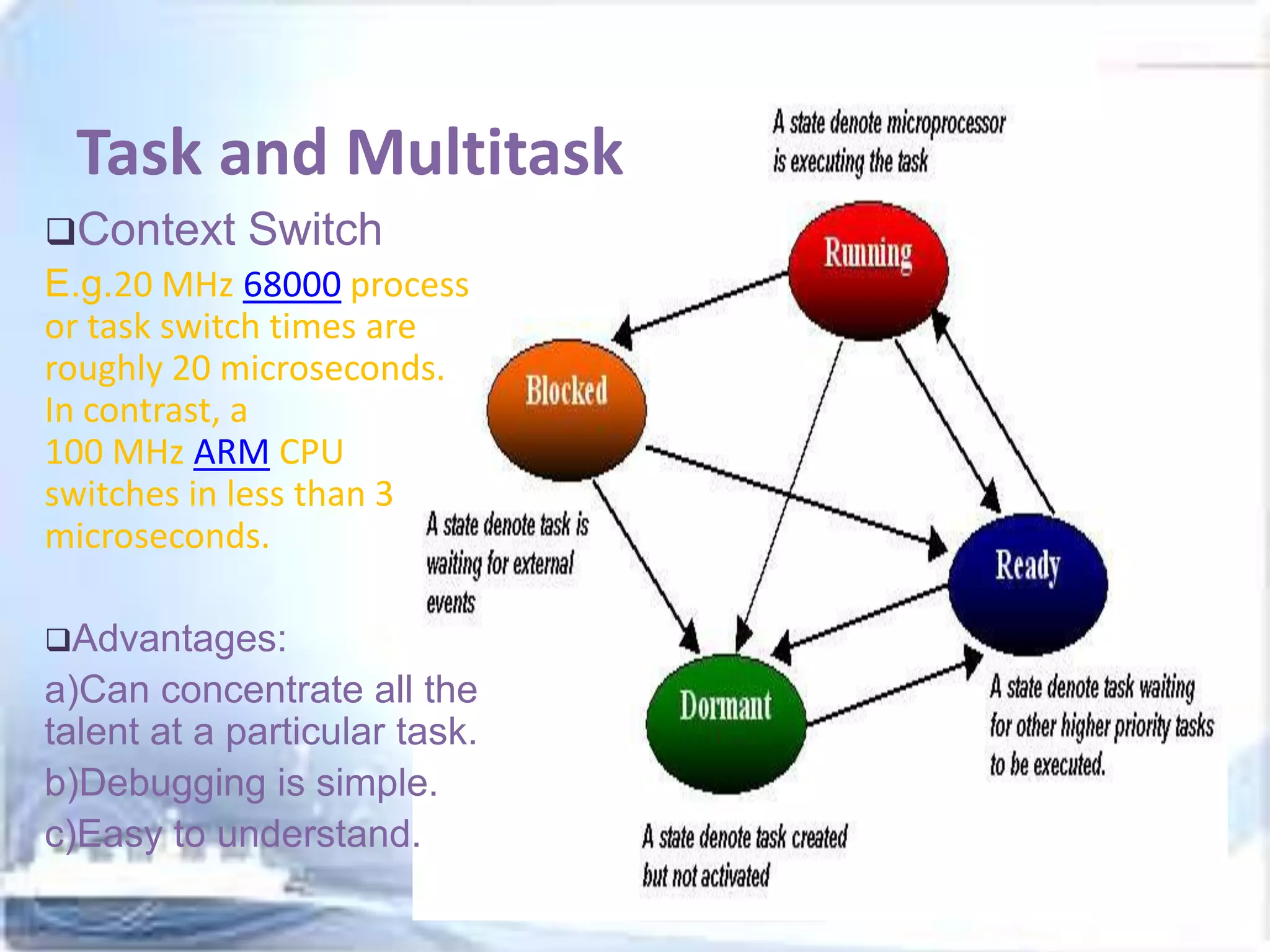 Task and Multitask

❑Context Switch

E.g.20 MHz 68000 process or task switch times are roughly 20 microseconds. In contrast, a 100 MHz ARM CPU switches in less than 3 microseconds.

❑Advantages:

a)Can concentrate all the talent at a particular task.

b)Debugging is simple.

c)Easy to understand.

A state denote microprocessor is executing the task

Running

Blocked

A state denote task is waiting for external events

Ready

Dormant

A state denote task waiting for other higher priority tasks to be executed.

A state denote task created but not activated